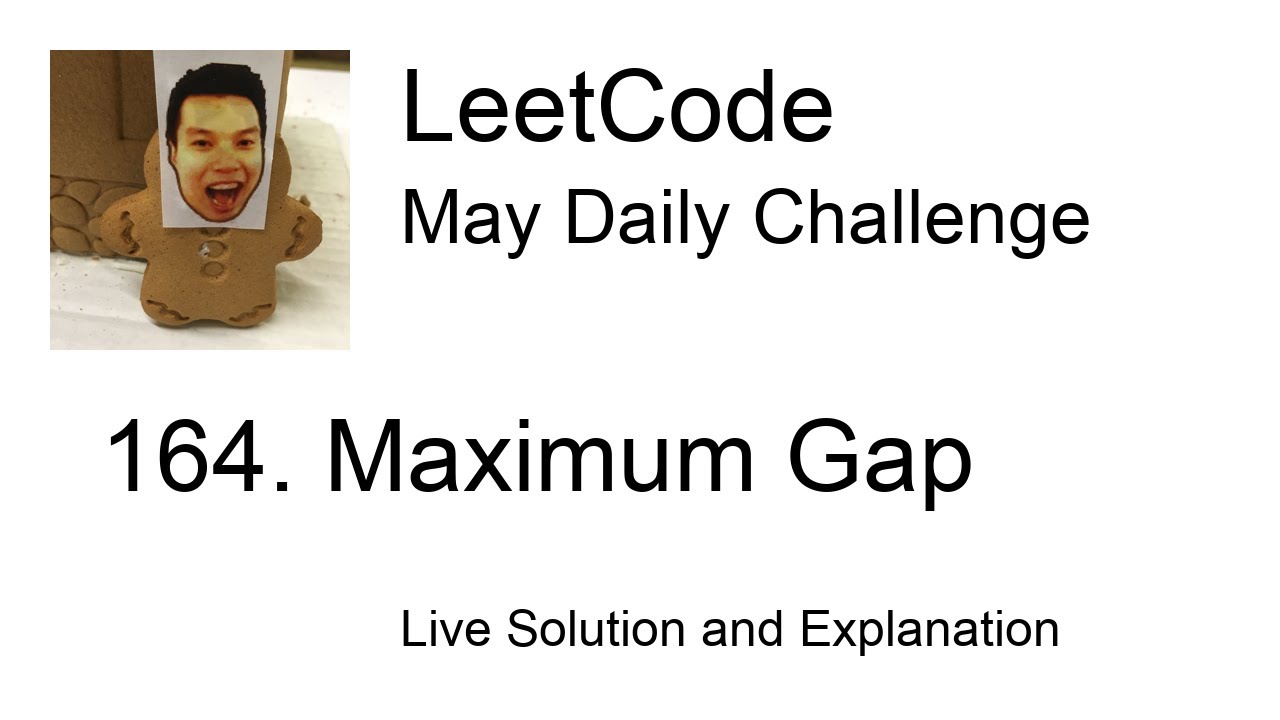 LeetCode
May Daily Challenge

164. Maximum Gap

Live Solution and Explanation